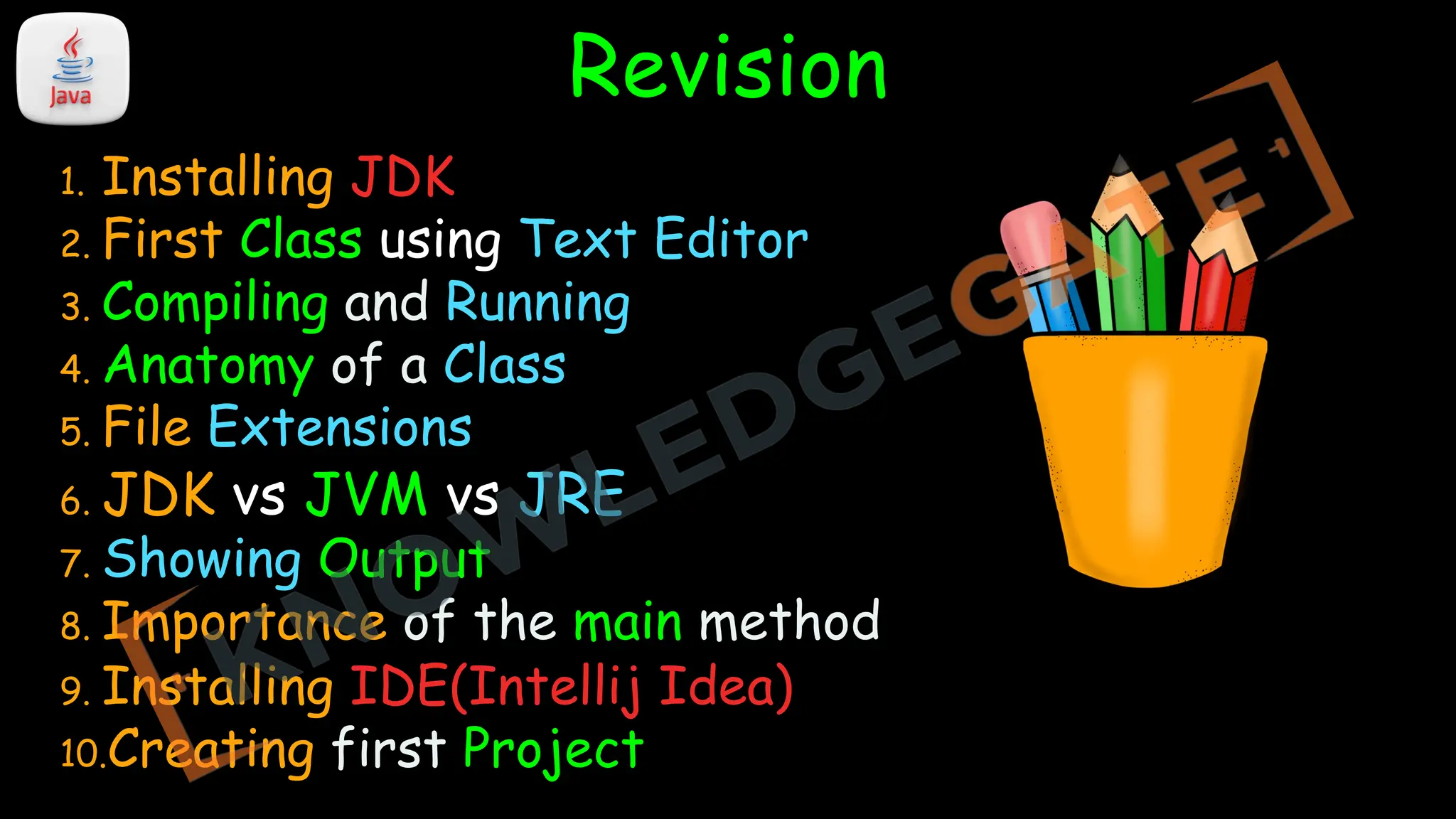 Java

Revision

1. Installing JDK
2. First Class using Text Editor
3. Compiling and Running
4. Anatomy of a Class
5. File Extensions
6. JDK vs JVM vs JRE
7. Showing Output
8. Importance of the main method
9. Installing IDE(Intellij Idea)
10. Creating first Project

KNOWLEDGEGATE